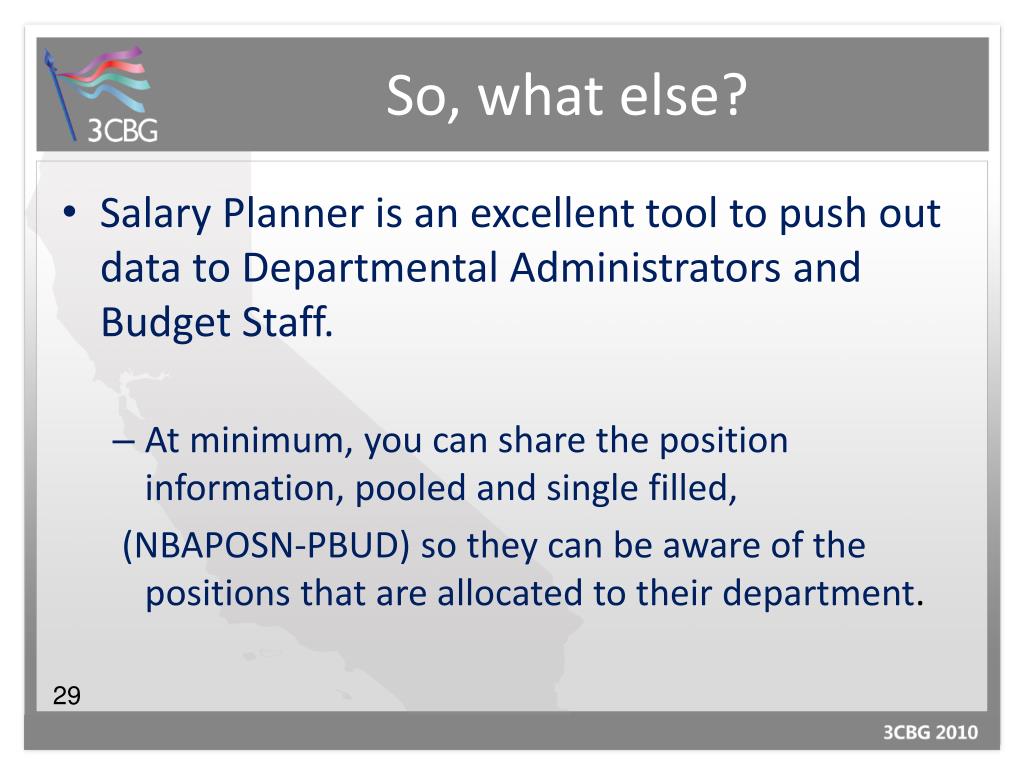 3CBG

So, what else?

• Salary Planner is an excellent tool to push out data to Departmental Administrators and Budget Staff.

– At minimum, you can share the position information, pooled and single filled,

(NBAPOSN-PBUD) so they can be aware of the positions that are allocated to their department.

29

3CBG 2010